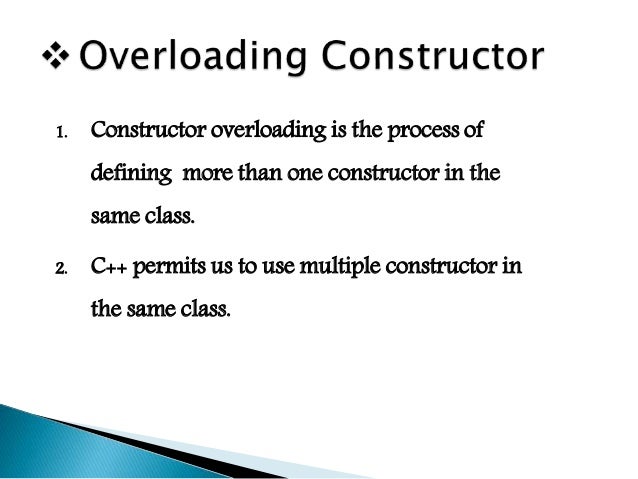 ❖ Overloading Constructor

1. Constructor overloading is the process of defining more than one constructor in the same class.

2. C++ permits us to use multiple constructor in the same class.